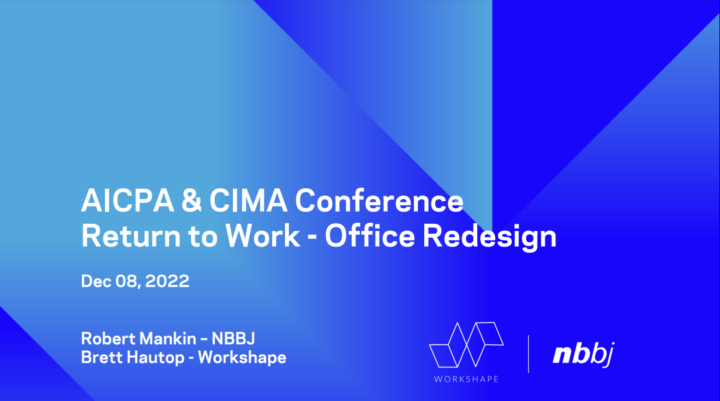 AICPA & CIMA Conference
Return to Work - Office Redesign

Dec 08, 2022

Robert Mankin – NBBJ
Brett Hautop - Workshape

WORKSHAPE

nbbj